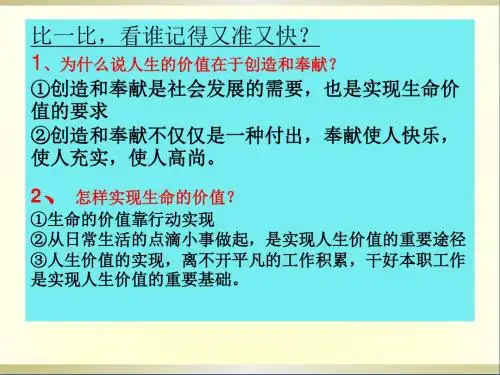 比一比，看谁记得又准又快？

1、为什么说人生的价值在于创造和奉献？

①创造和奉献是社会发展的需要，也是实现生命价值的要求

②创造和奉献不仅仅是一种付出，奉献使人快乐，使人充实，使人高尚。

2、 怎样实现生命的价值？

①生命的价值靠行动实现

②从日常生活的点滴小事做起，是实现人生价值的重要途径

③人生价值的实现，离不开平凡的工作积累，干好本职工作是实现人生价值的重要基础。